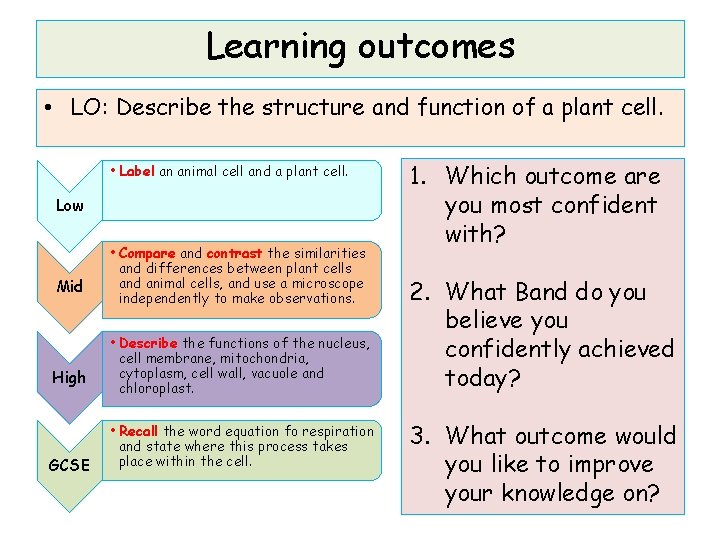 Learning outcomes

• LO: Describe the structure and function of a plant cell.

Low
• Label an animal cell and a plant cell.

Mid
• Compare and contrast the similarities and differences between plant cells and animal cells, and use a microscope independently to make observations.

High
• Describe the functions of the nucleus, cell membrane, mitochondria, cytoplasm, cell wall, vacuole and chloroplast.

GCSE
• Recall the word equation fo respiration and state where this process takes place within the cell.

1. Which outcome are you most confident with?

2. What Band do you believe you confidently achieved today?

3. What outcome would you like to improve your knowledge on?